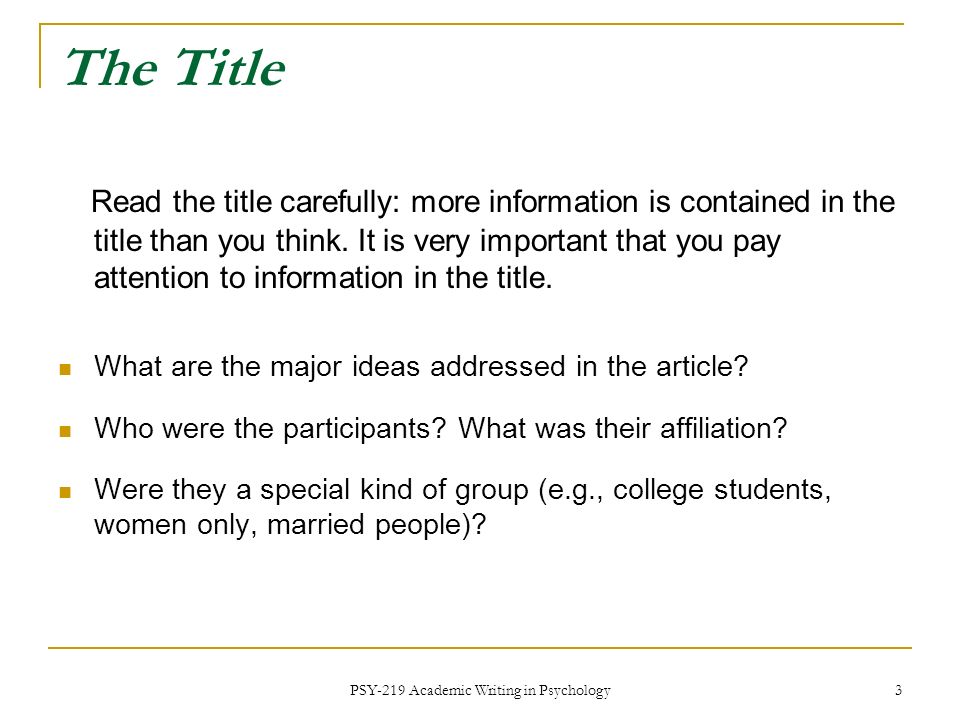 The Title

Read the title carefully: more information is contained in the title than you think. It is very important that you pay attention to information in the title.

- What are the major ideas addressed in the article?
- Who were the participants? What was their affiliation?
- Were they a special kind of group (e.g., college students, women only, married people)?

PSY-219 Academic Writing in Psychology

3